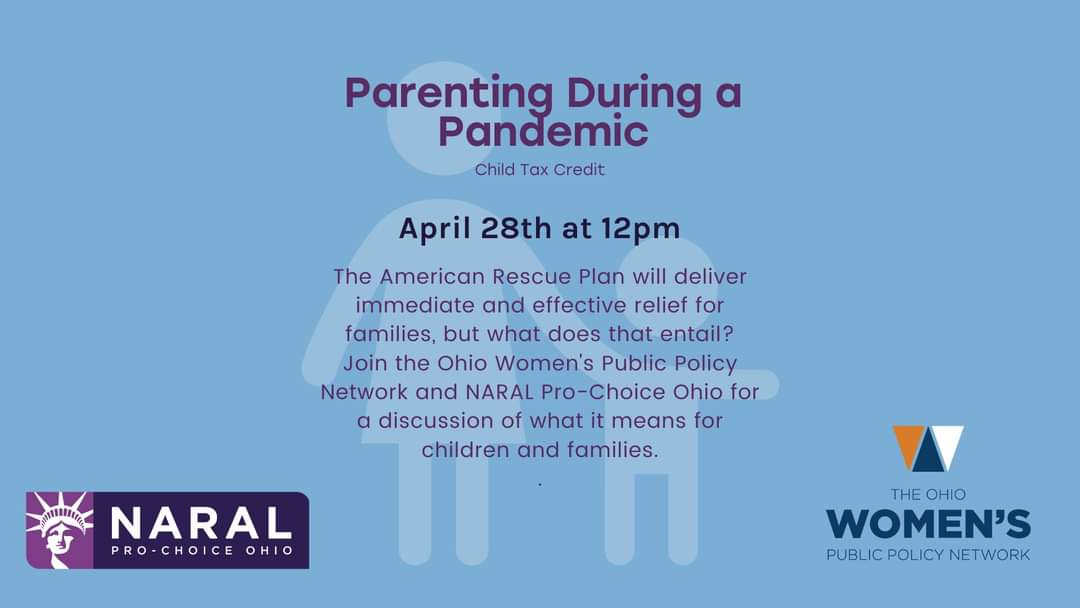 Parenting During a Pandemic

Child Tax Credit

April 28th at 12pm

The American Rescue Plan will deliver immediate and effective relief for families, but what does that entail? Join the Ohio Women's Public Policy Network and NARAL Pro-Choice Ohio for a discussion of what it means for children and families.

.

NARAL
PRO-CHOICE OHIO

THE OHIO
WOMEN'S
PUBLIC POLICY NETWORK